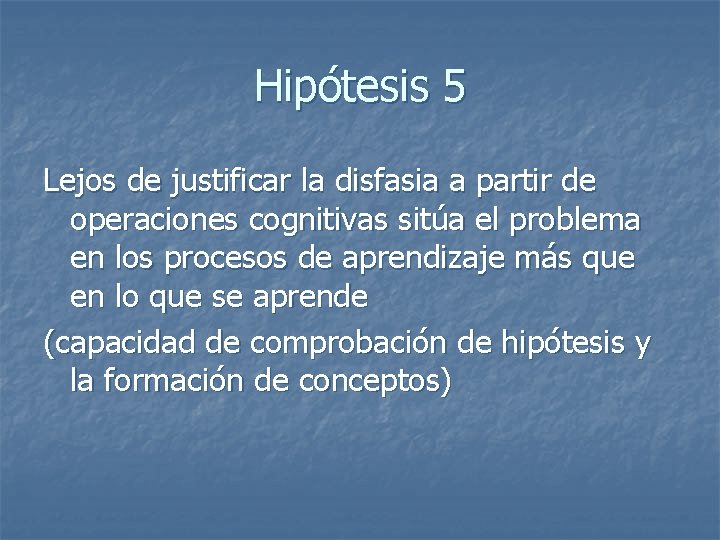 Hipótesis 5

Lejos de justificar la disfasia a partir de operaciones cognitivas sitúa el problema en los procesos de aprendizaje más que en lo que se aprende

(capacidad de comprobación de hipótesis y la formación de conceptos)